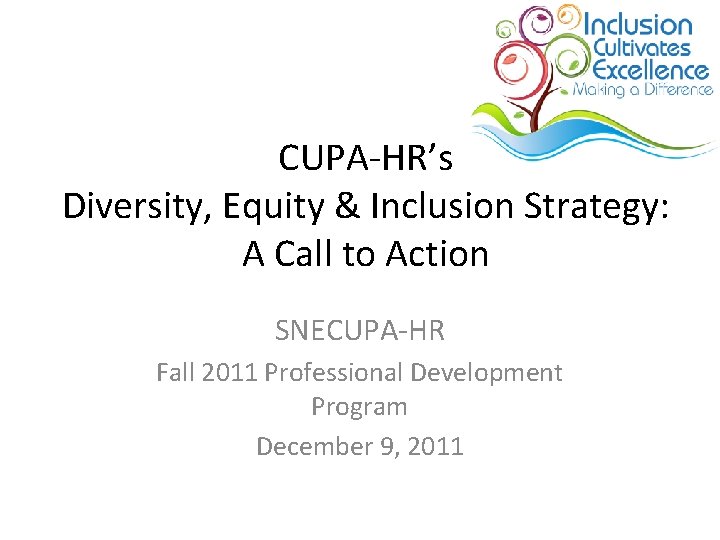 Inclusion
Cultivates
Excellence
Making a Difference

CUPA-HR's
Diversity, Equity & Inclusion Strategy:
A Call to Action

SNECUPA-HR

Fall 2011 Professional Development Program

December 9, 2011